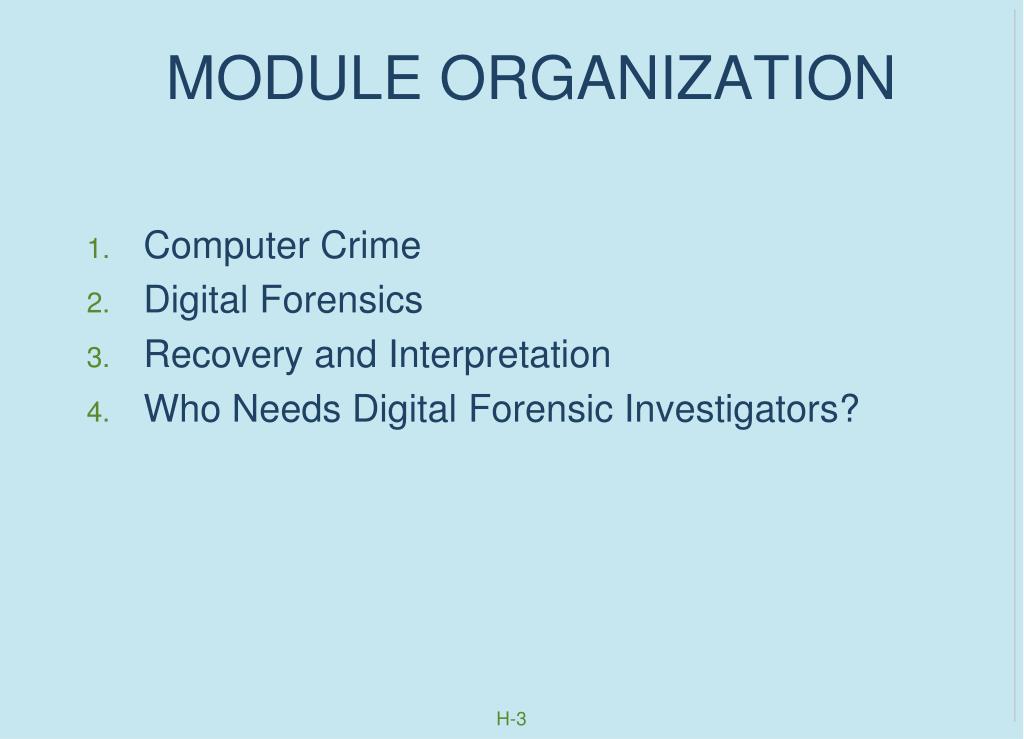 MODULE ORGANIZATION

1. Computer Crime
2. Digital Forensics
3. Recovery and Interpretation
4. Who Needs Digital Forensic Investigators?

H-3